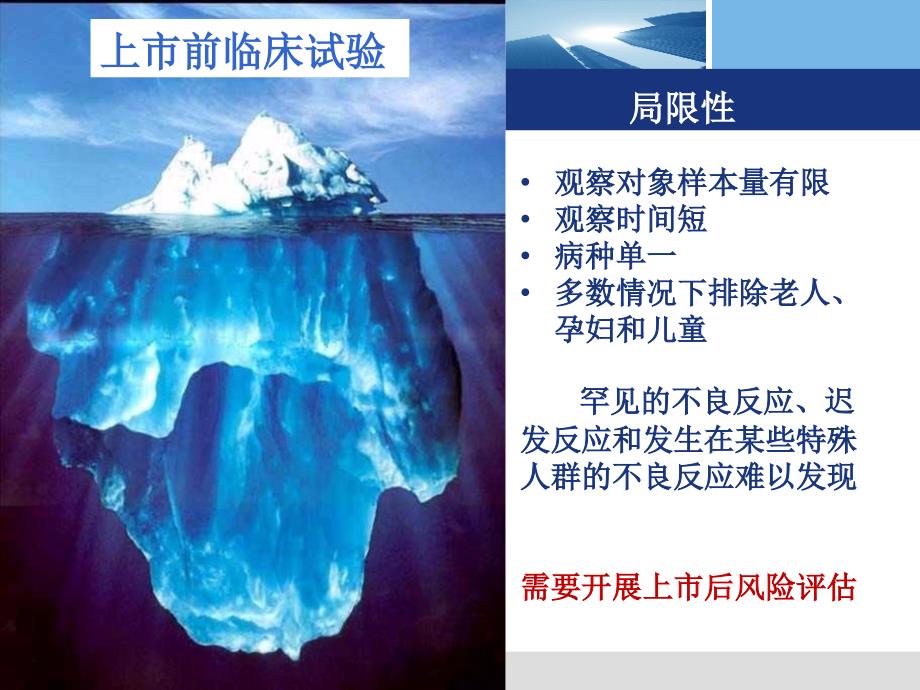 上市前临床试验

局限性

• 观察对象样本量有限
• 观察时间短
• 病种单一
• 多数情况下排除老人、孕妇和儿童

罕见的不良反应、迟发反应和发生在某些特殊人群的不良反应难以发现

需要开展上市后风险评估